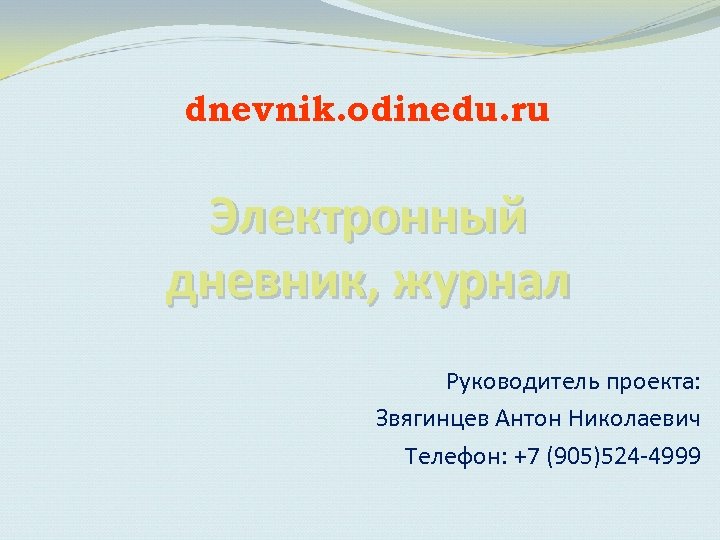 dnevnik.odinedu.ru

Электронный дневник, журнал

Руководитель проекта:

Звягинцев Антон Николаевич

Телефон: +7 (905)524-4999